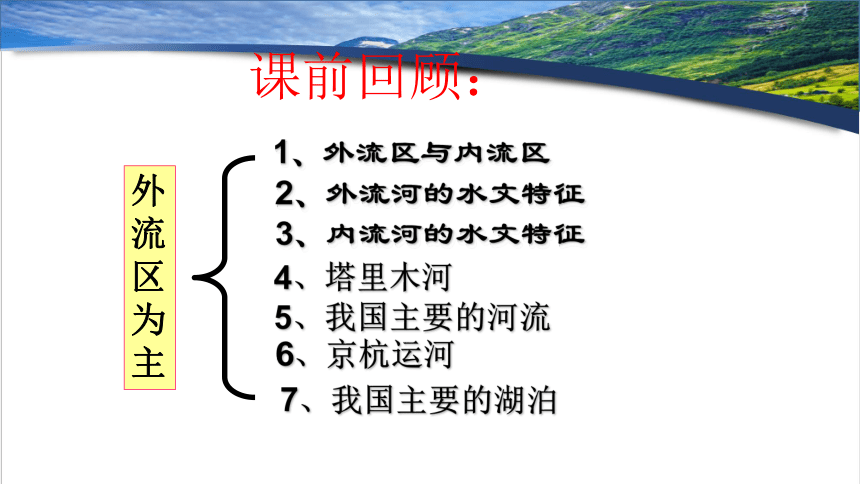 课前回顾：

外流区为主

1、外流区与内流区
2、外流河的水文特征
3、内流河的水文特征
4、塔里木河
5、我国主要的河流
6、京杭运河
7、我国主要的湖泊